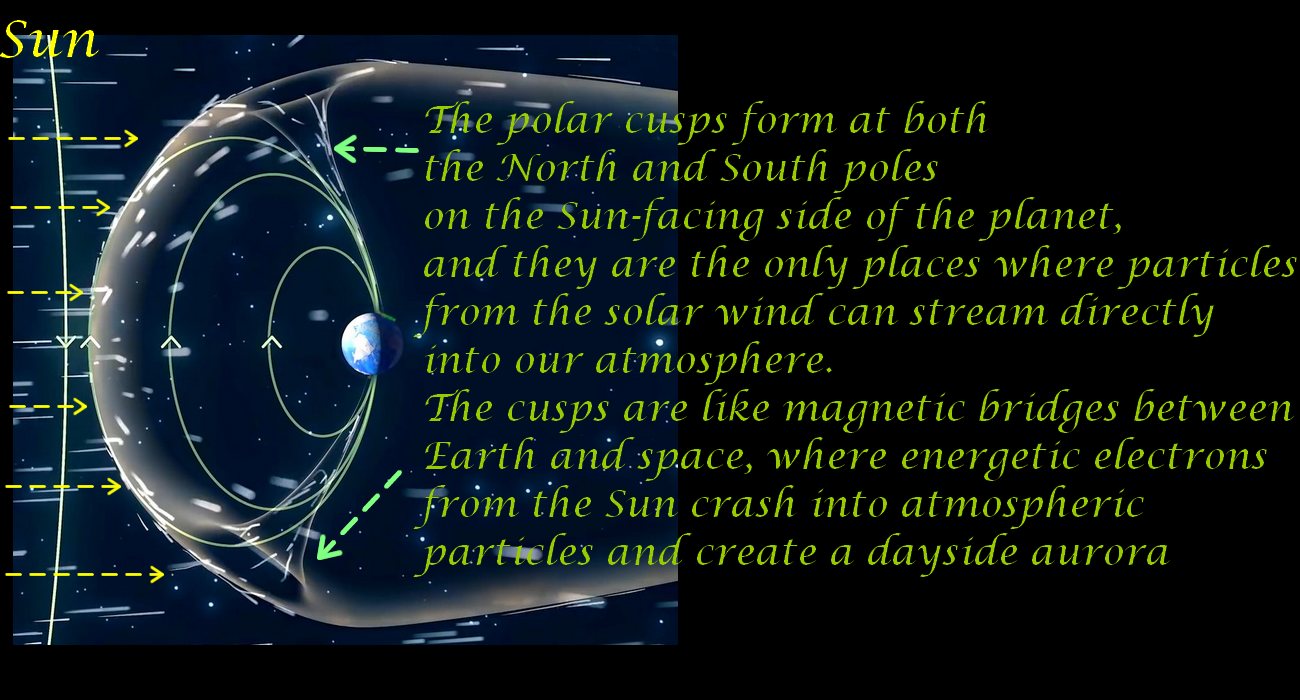 Sun

The polar cusps form at both the North and South poles on the Sun-facing side of the planet, and they are the only places where particles from the solar wind can stream directly into our atmosphere.
The cusps are like magnetic bridges between Earth and space, where energetic electrons from the Sun crash into atmospheric particles and create a dayside aurora